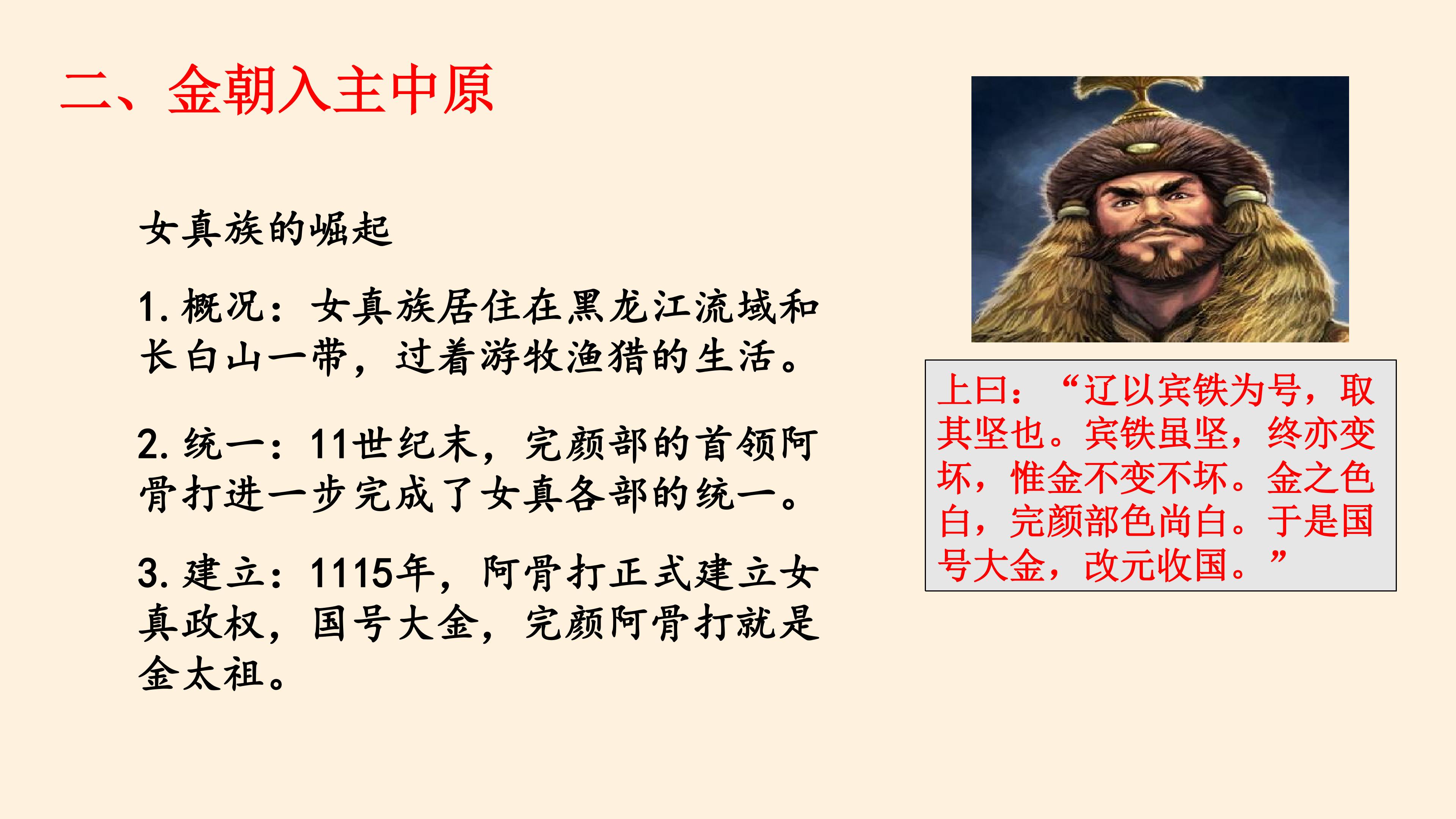 二、金朝入主中原

女真族的崛起

1.概况：女真族居住在黑龙江流域和长白山一带，过着游牧渔猎的生活。

2.统一：11世纪末，完颜部的首领阿骨打进一步完成了女真各部的统一。

3.建立：1115年，阿骨打正式建立女真政权，国号大金，完颜阿骨打就是金太祖。

上曰：“辽以宾铁为号，取其坚也。宾铁虽坚，终亦变坏，惟金不变不坏。金之色白，完颜部色尚白。于是国号大金，改元收国。”